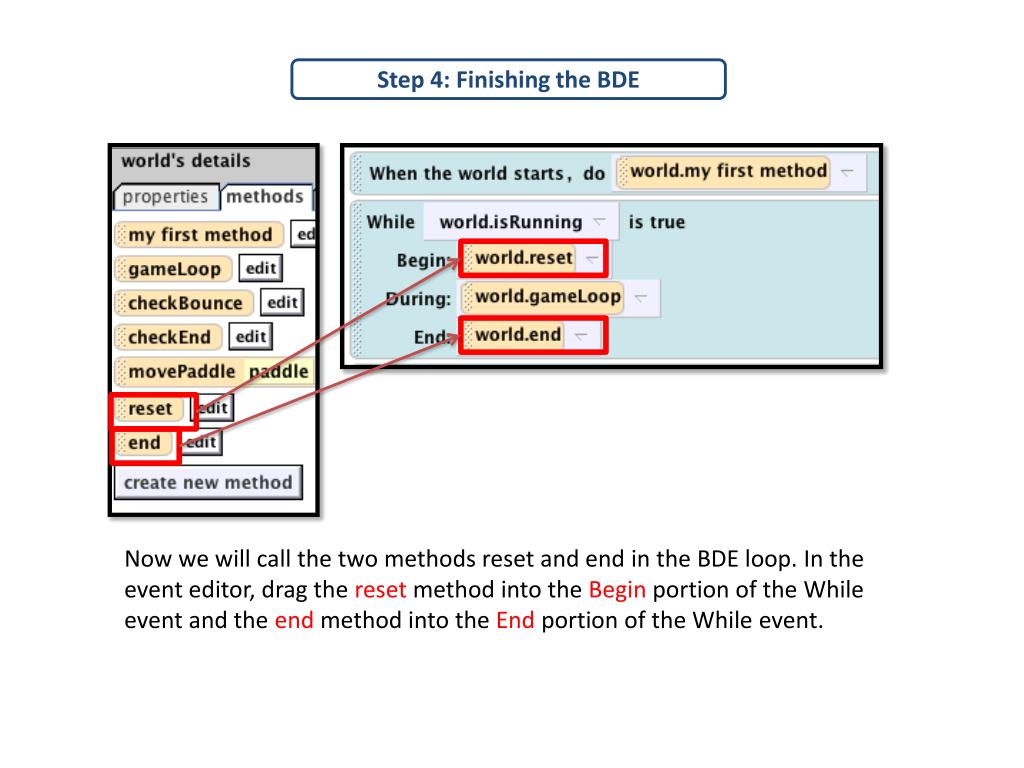 Step 4: Finishing the BDE

world's details
properties
methods
my first method
ed
gameLoop
edit
checkBounce
edit
checkEnd
edit
movePaddle
paddle
reset
edit
end
edit
create new method

When the world starts, do
world.my first method

While
world.isRunning
is true
Begin:
world.reset
During:
world.gameLoop
End:
world.end

Now we will call the two methods reset and end in the BDE loop. In the event editor, drag the reset method into the Begin portion of the While event and the end method into the End portion of the While event.